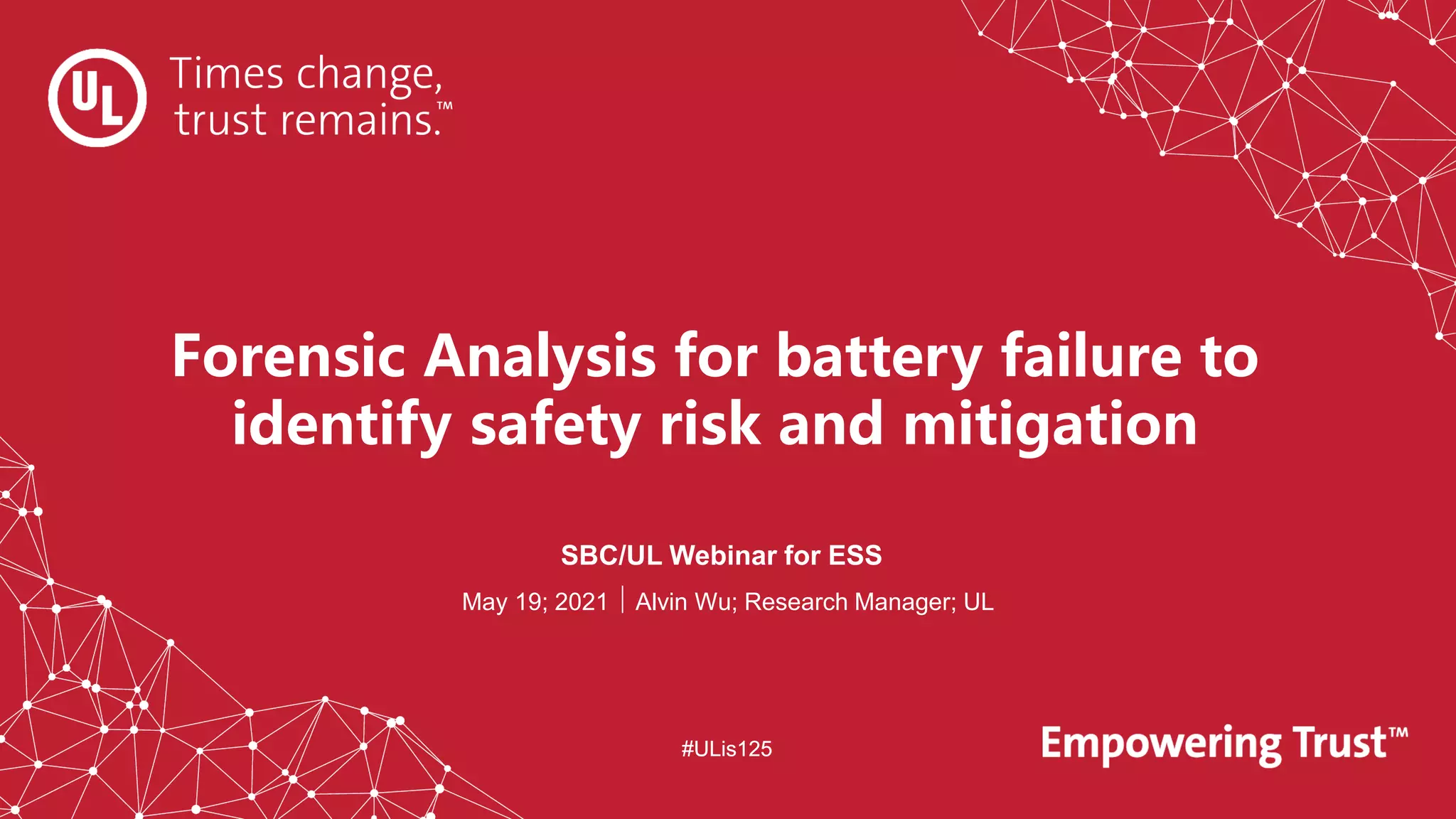 UL

Times change, trust remains.™

Forensic Analysis for battery failure to identify safety risk and mitigation

SBC/UL Webinar for ESS

May 19; 2021 | Alvin Wu; Research Manager; UL

#ULis125

Empowering Trust™